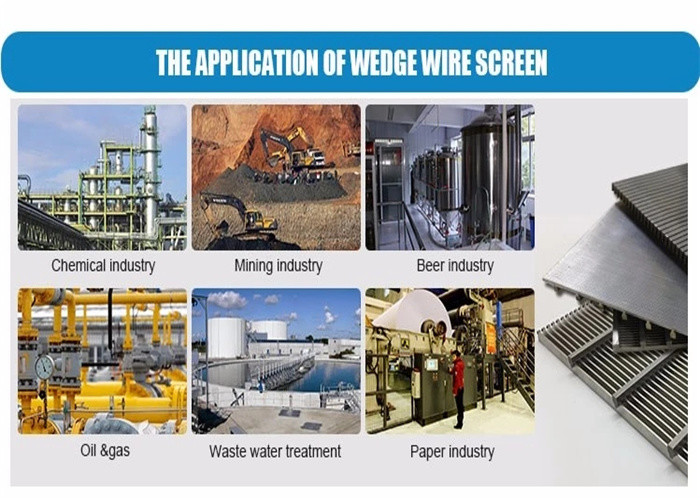 THE APPLICATION OF WEDGE WIRE SCREEN

Chemical industry

Mining industry

Beer industry

Oil &gas

Waste water treatment

Paper industry